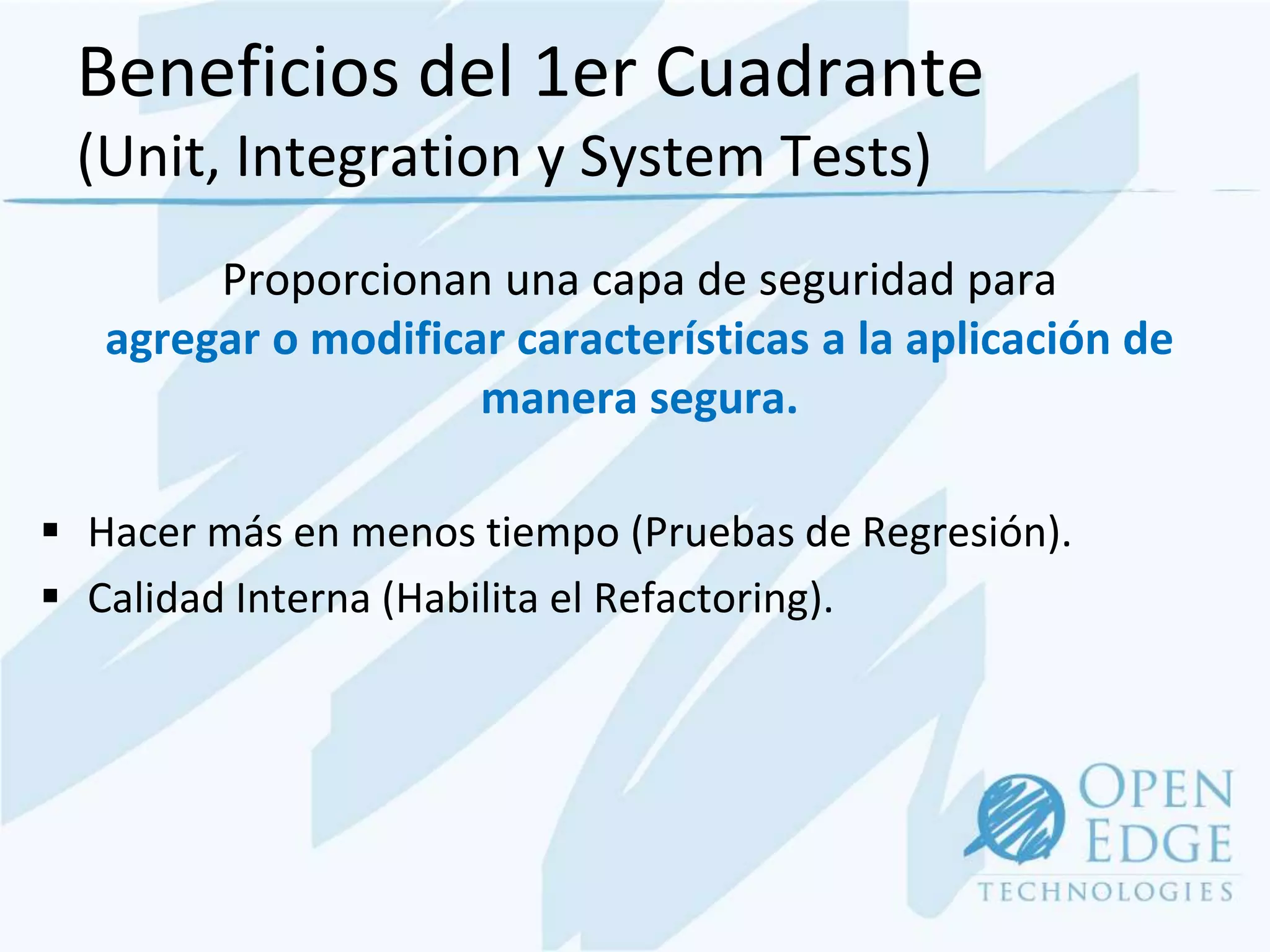 Beneficios del 1er Cuadrante
(Unit, Integration y System Tests)

Proporcionan una capa de seguridad para agregar o modificar características a la aplicación de manera segura.

▪ Hacer más en menos tiempo (Pruebas de Regresión).
▪ Calidad Interna (Habilita el Refactoring).

OPEN EDGE
TECHNOLOGIES